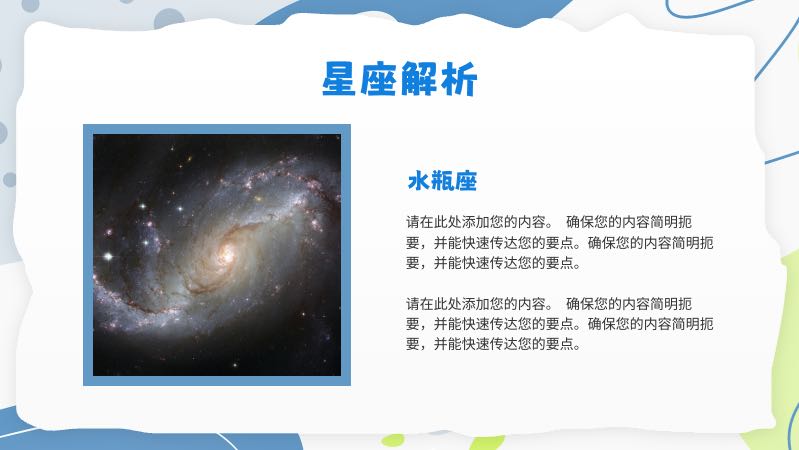 星座解析

水瓶座

请在此处添加您的内容。 确保您的内容简明扼要，并能快速传达您的要点。确保您的内容简明扼要，并能快速传达您的要点。

请在此处添加您的内容。 确保您的内容简明扼要，并能快速传达您的要点。确保您的内容简明扼要，并能快速传达您的要点。